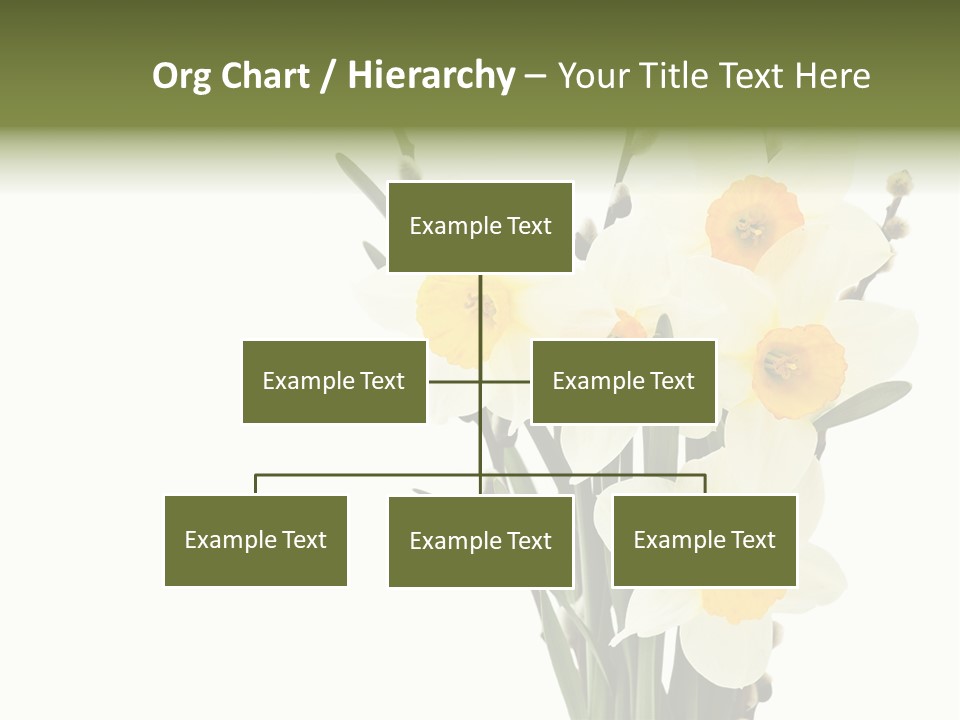 Org Chart / Hierarchy – Your Title Text Here

Example Text

Example Text

Example Text

Example Text

Example Text

Example Text